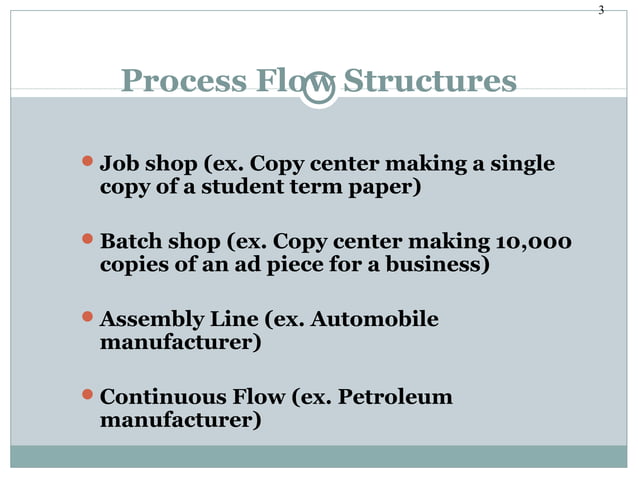 3

Process Flow Structures

- Job shop (ex. Copy center making a single copy of a student term paper)
- Batch shop (ex. Copy center making 10,000 copies of an ad piece for a business)
- Assembly Line (ex. Automobile manufacturer)
- Continuous Flow (ex. Petroleum manufacturer)